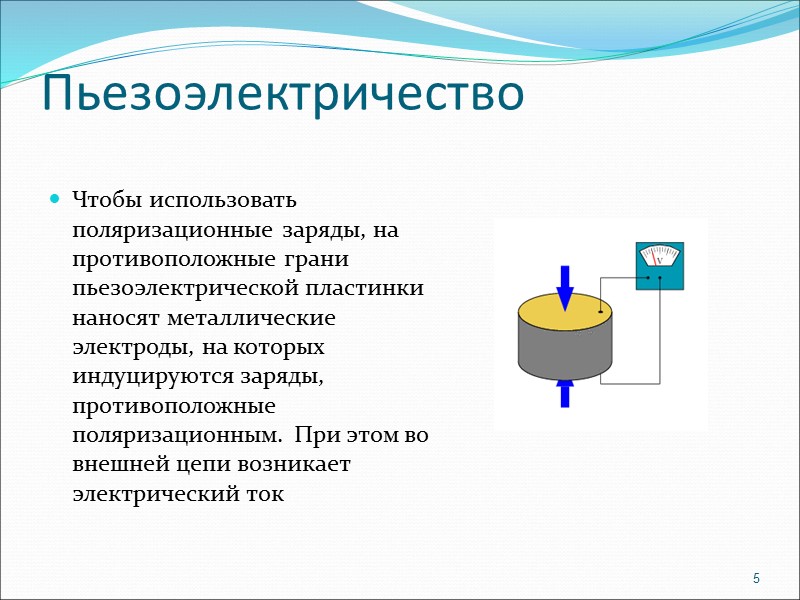 Пьезоэлектричество

Чтобы использовать поляризационные заряды, на противоположные грани пьезоэлектрической пластинки наносят металлические электроды, на которых индуцируются заряды, противоположные поляризационным. При этом во внешней цепи возникает электрический ток

V

5